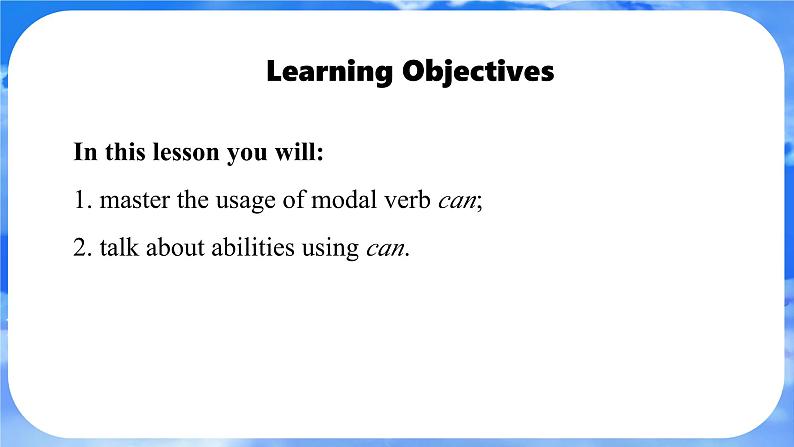 Learning Objectives

In this lesson you will:

1. master the usage of modal verb can;

2. talk about abilities using can.